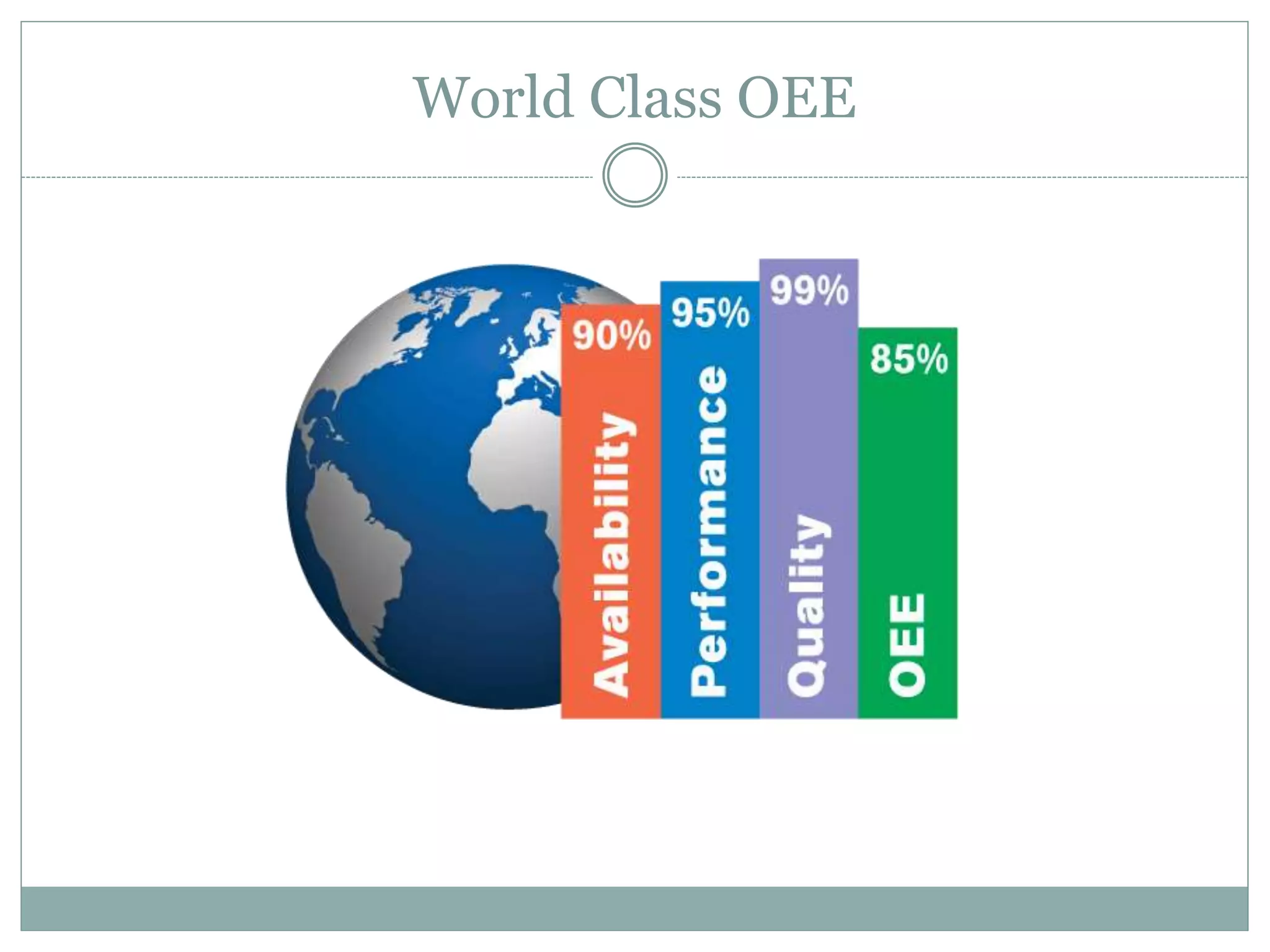 World Class OEE

90%
Availability

95%
Performance

99%
Quality

85%
OEE